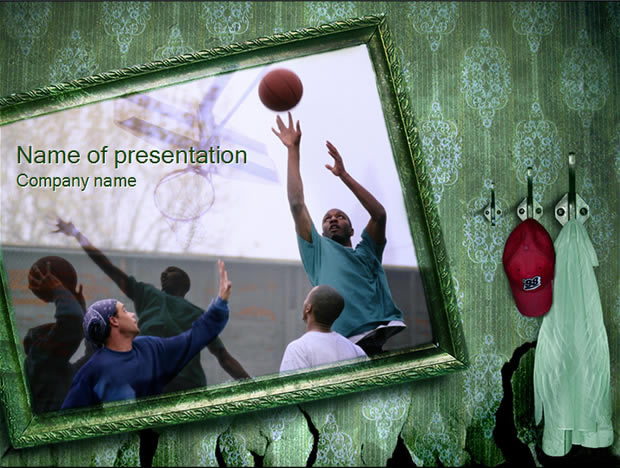 Name of presentation
Company name

99